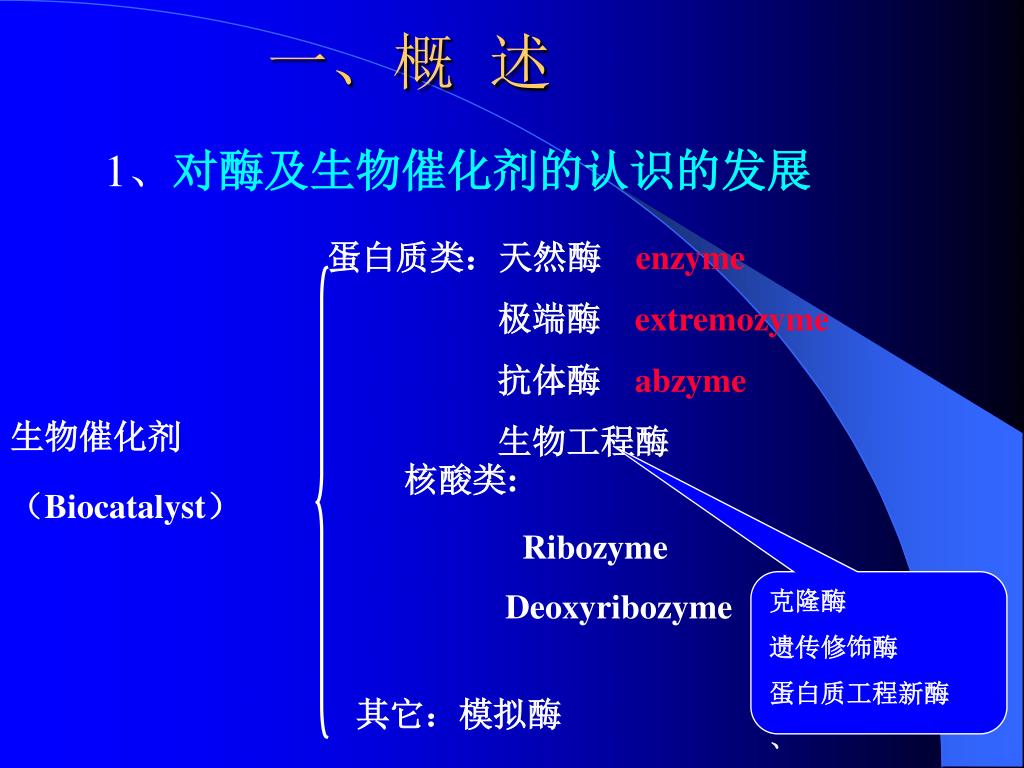 一、概 述

1、对酶及生物催化剂的认识的发展

生物催化剂

（Biocatalyst）

蛋白质类：天然酶 enzyme

极端酶 extremozyme

抗体酶 abzyme

生物工程酶

核酸类:

Ribozyme

Deoxyribozyme

其它：模拟酶

克隆酶

遗传修饰酶

蛋白质工程新酶

、